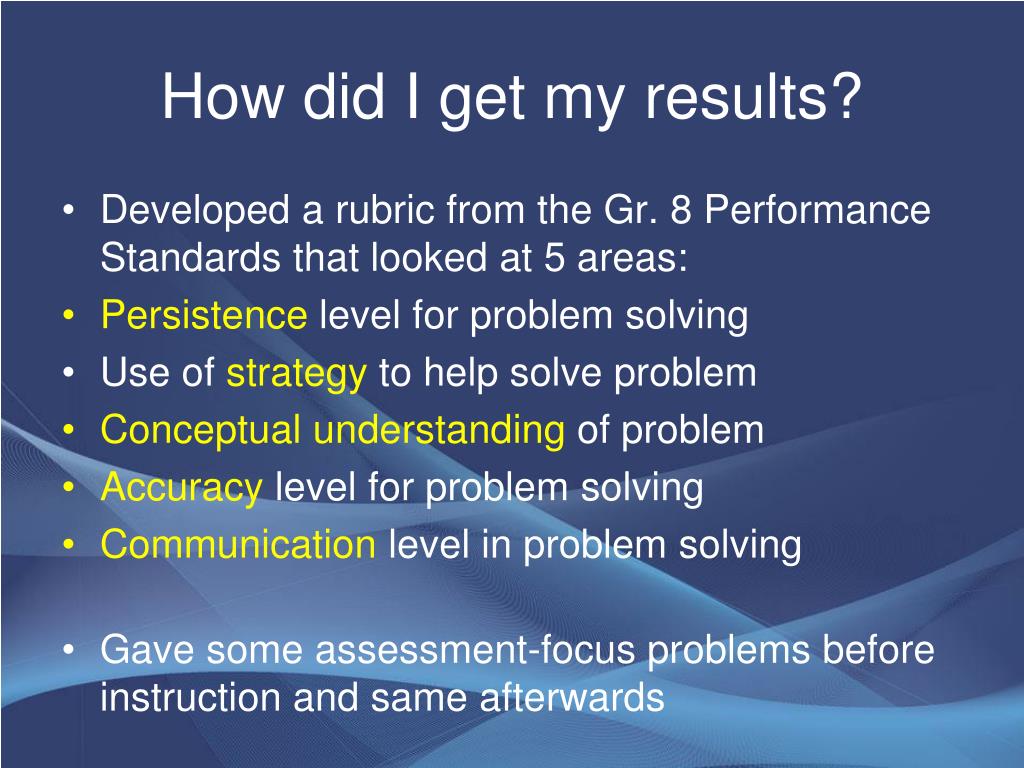 How did I get my results?

• Developed a rubric from the Gr. 8 Performance Standards that looked at 5 areas:
• Persistence level for problem solving
• Use of strategy to help solve problem
• Conceptual understanding of problem
• Accuracy level for problem solving
• Communication level in problem solving

• Gave some assessment-focus problems before instruction and same afterwards